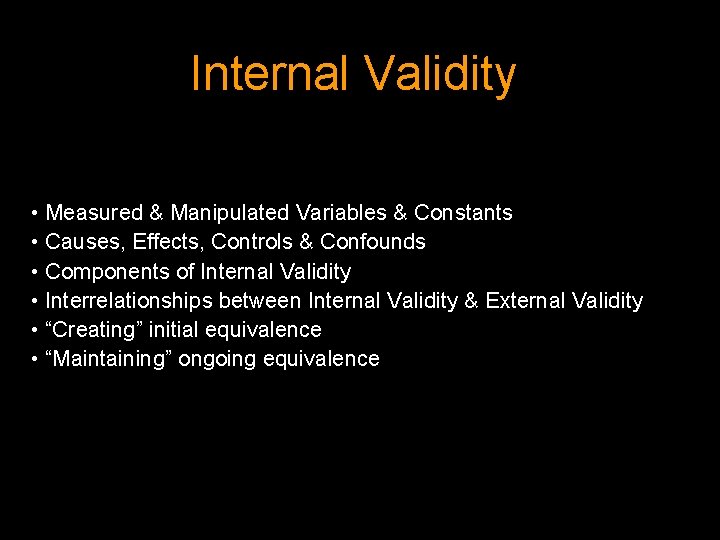 Internal Validity

• Measured & Manipulated Variables & Constants
• Causes, Effects, Controls & Confounds
• Components of Internal Validity
• Interrelationships between Internal Validity & External Validity
• “Creating” initial equivalence
• “Maintaining” ongoing equivalence